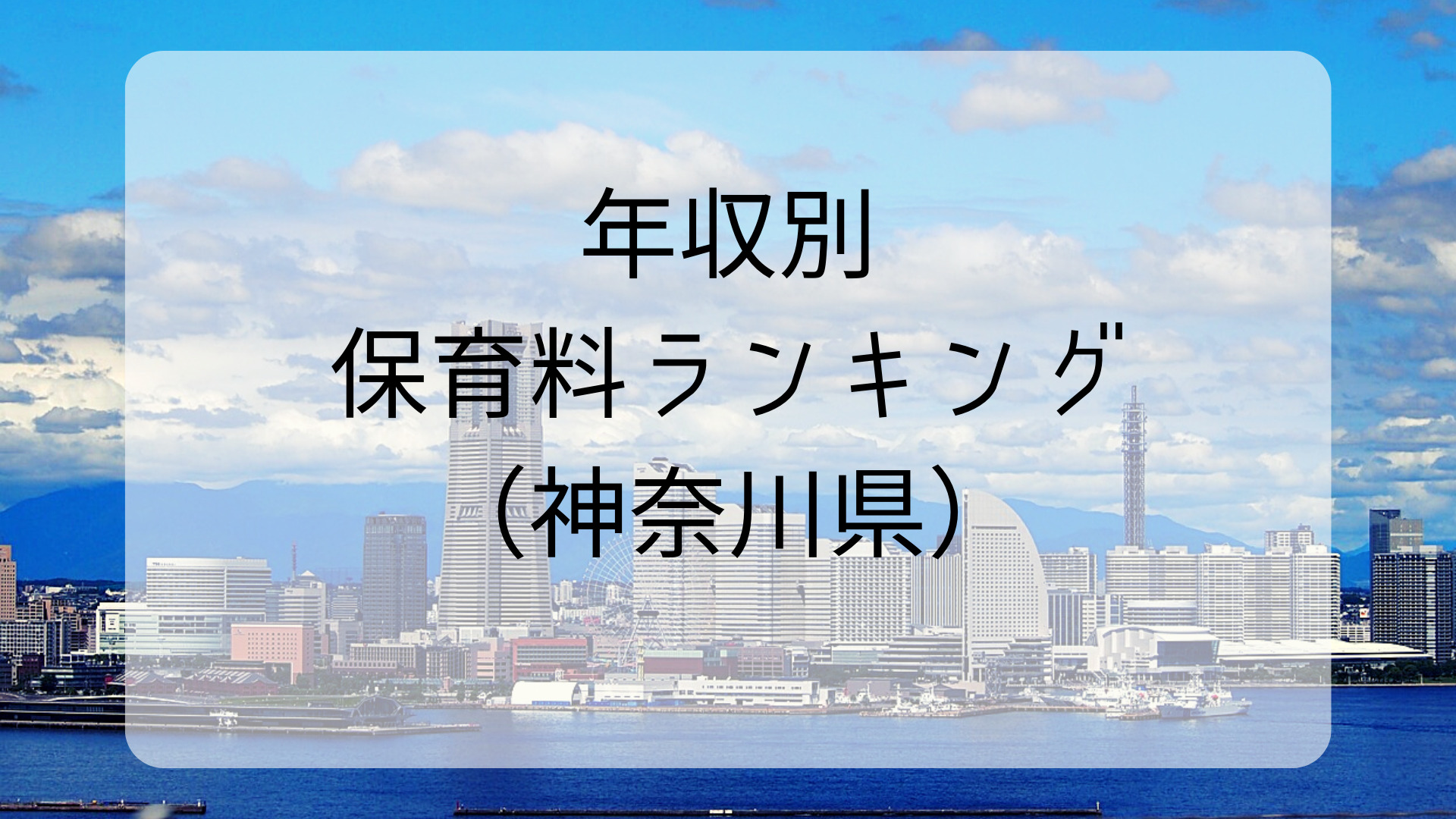 年収別
保育料ランキング
（神奈川県）